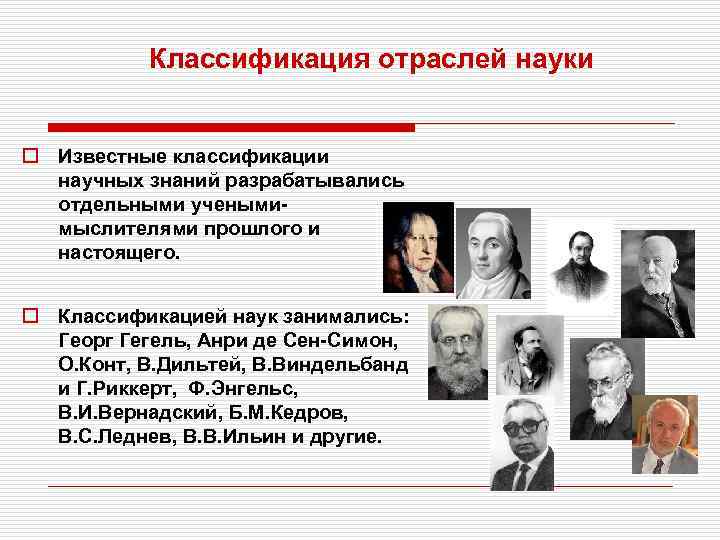 Классификация отраслей науки

Известные классификации научных знаний разрабатывались отдельными учеными-мыслителями прошлого и настоящего.

Классификацией наук занимались: Георг Гегель, Анри де Сен-Симон, О.Конт, В.Дильтей, В.Виндельбанд и Г.Риккерт, Ф.Энгельс, В.И.Вернадский, Б.М.Кедров, В.С.Леднев, В.В.Ильин и другие.